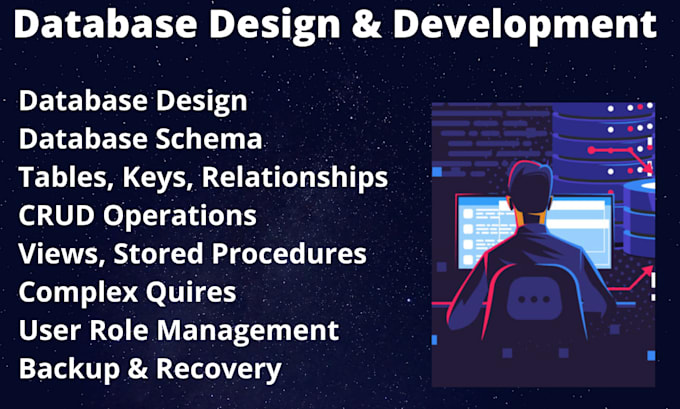 Database Design & Development

Database Design
Database Schema
Tables, Keys, Relationships
CRUD Operations
Views, Stored Procedures
Complex Quires
User Role Management
Backup & Recovery